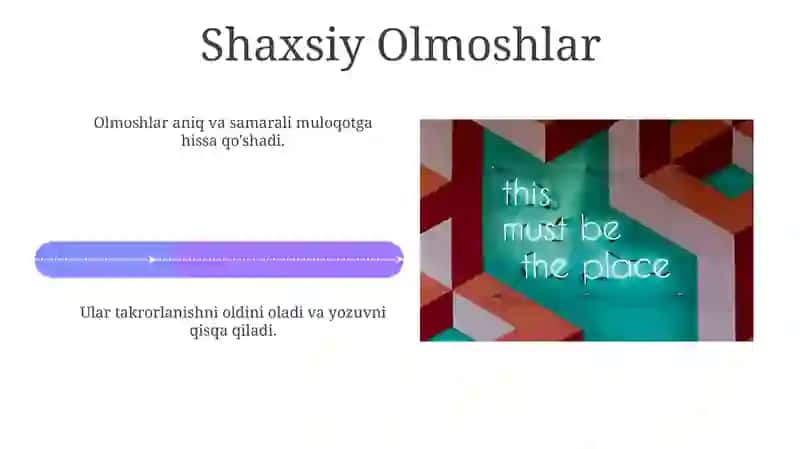 Shaxsiy Olmoshlar

Olmoshlar aniq va samarali muloqotga hissa qo'shadi.

Ular takrorlanishni oldini oladi va yozuvni qisqa qiladi.

this must be the place